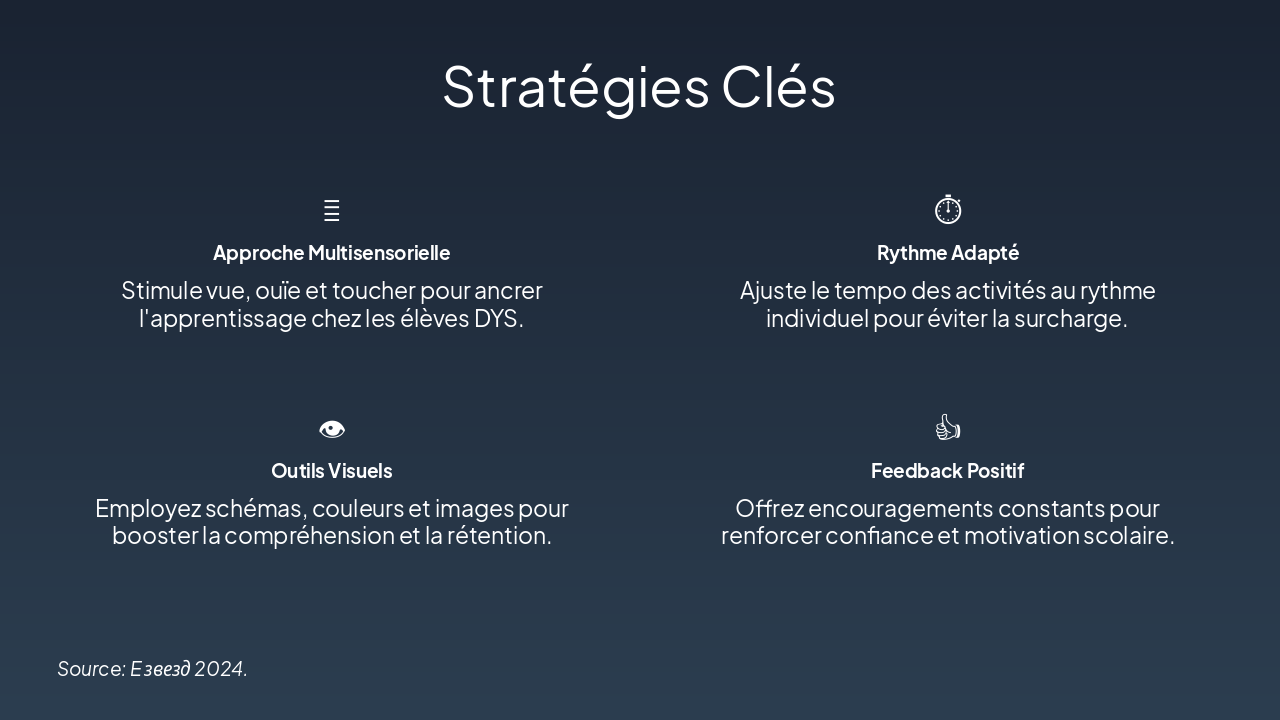 Stratégies Clés

Approche Multisensorielle

Stimule vue, ouïe et toucher pour ancrer l'apprentissage chez les élèves DYS.

Rythme Adapté

Ajuste le tempo des activités au rythme individuel pour éviter la surcharge.

Outils Visuels

Employez schémas, couleurs et images pour booster la compréhension et la rétention.

Feedback Positif

Offrez encouragements constants pour renforcer confiance et motivation scolaire.

Source: Езвезд 2024.